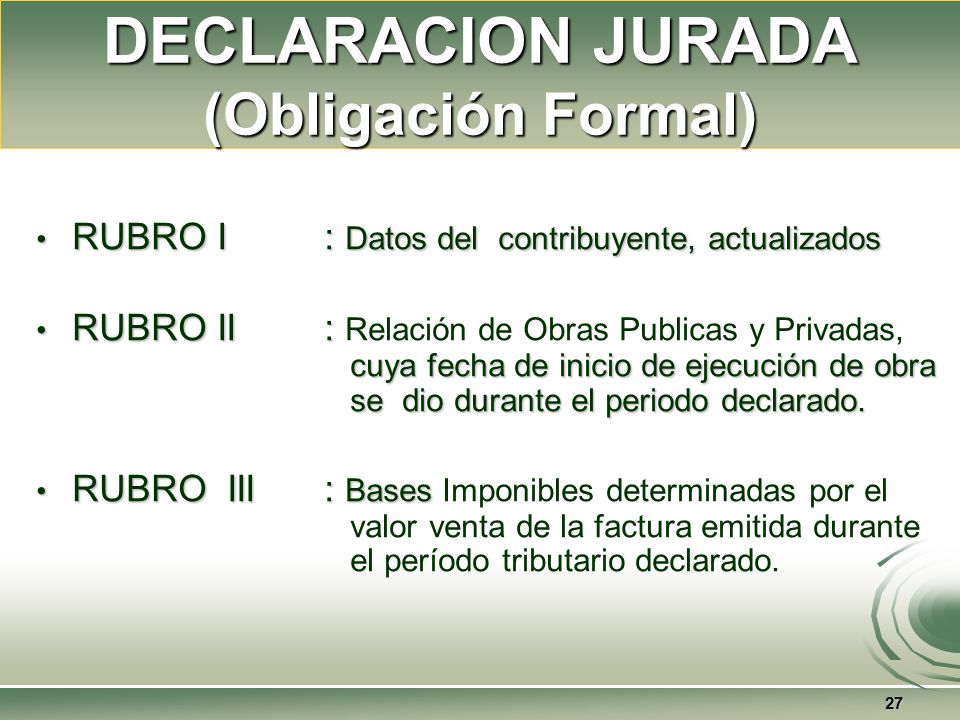 DECLARACION JURADA
(Obligación Formal)

• RUBRO I : Datos del contribuyente, actualizados

• RUBRO II : Relación de Obras Publicas y Privadas, cuya fecha de inicio de ejecución de obra se dio durante el periodo declarado.

• RUBRO III : Bases Imponibles determinadas por el valor venta de la factura emitida durante el período tributario declarado.

27